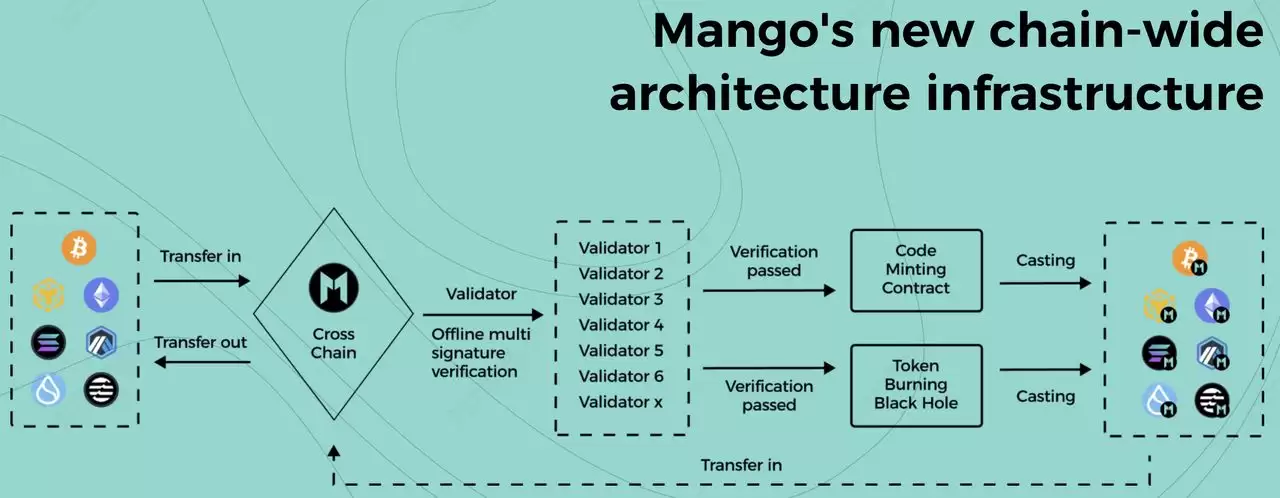 Mango's new chain-wide architecture infrastructure

Transfer in

Transfer out

Cross Chain

Validator

Offline multi signature verification

Validator 1
Validator 2
Validator 3
Validator 4
Validator 5
Validator 6
Validator x

Verification passed

Verification passed

Code Minting Contract

Token Burning Black Hole

Casting

Casting

Transfer in